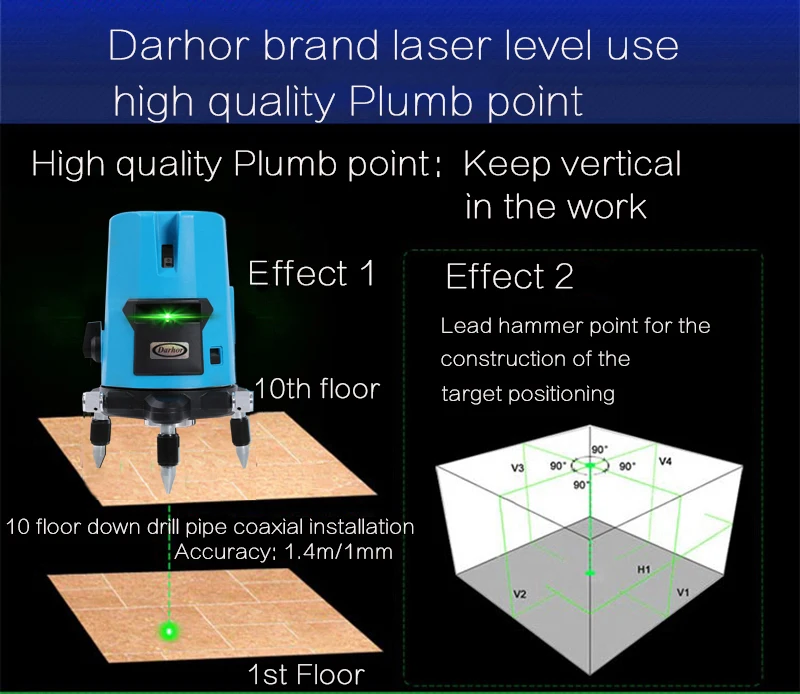 Darhor brand laser level use high quality Plumb point

High quality Plumb point: Keep vertical in the work

Effect 1

Darhor

10th floor

10 floor down drill pipe coaxial installation
Accuracy: 1.4m/1mm

1st Floor

Effect 2

Lead hammer point for the construction of the target positioning

90°
V3
90°
90°
V4
90°
H1
V2
V1